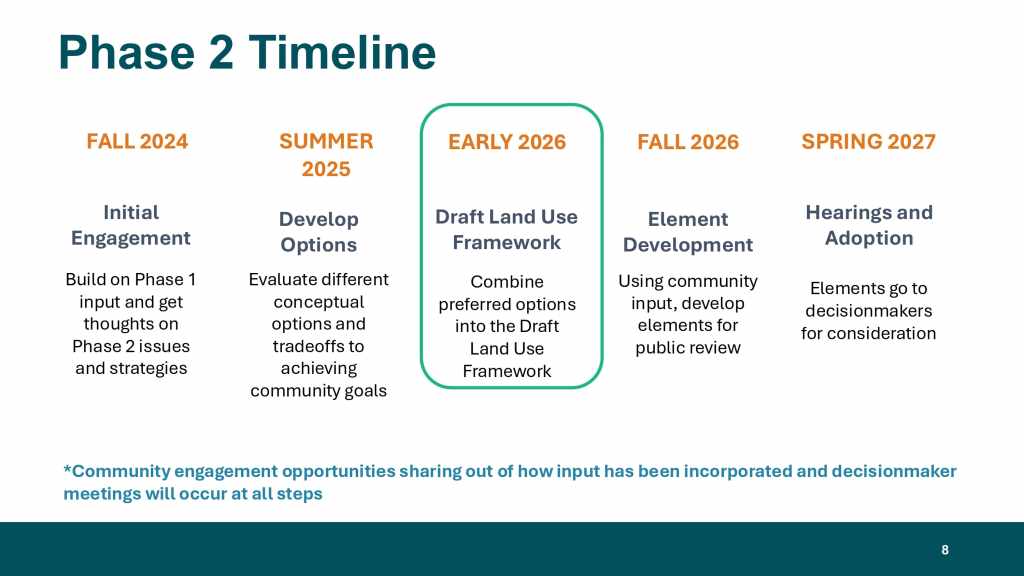 Phase 2 Timeline

FALL 2024

Initial Engagement

Build on Phase 1 input and get thoughts on Phase 2 issues and strategies

SUMMER 2025

Develop Options

Evaluate different conceptual options and tradeoffs to achieving community goals

EARLY 2026

Draft Land Use Framework

Combine preferred options into the Draft Land Use Framework

FALL 2026

Element Development

Using community input, develop elements for public review

SPRING 2027

Hearings and Adoption

Elements go to decisionmakers for consideration

*Community engagement opportunities sharing out of how input has been incorporated and decisionmaker meetings will occur at all steps

8